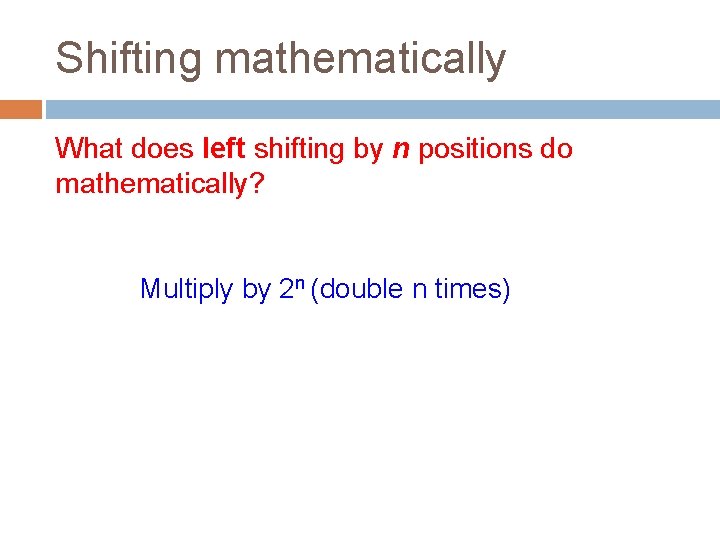 Shifting mathematically

What does left shifting by n positions do mathematically?

Multiply by $2^n$ (double n times)